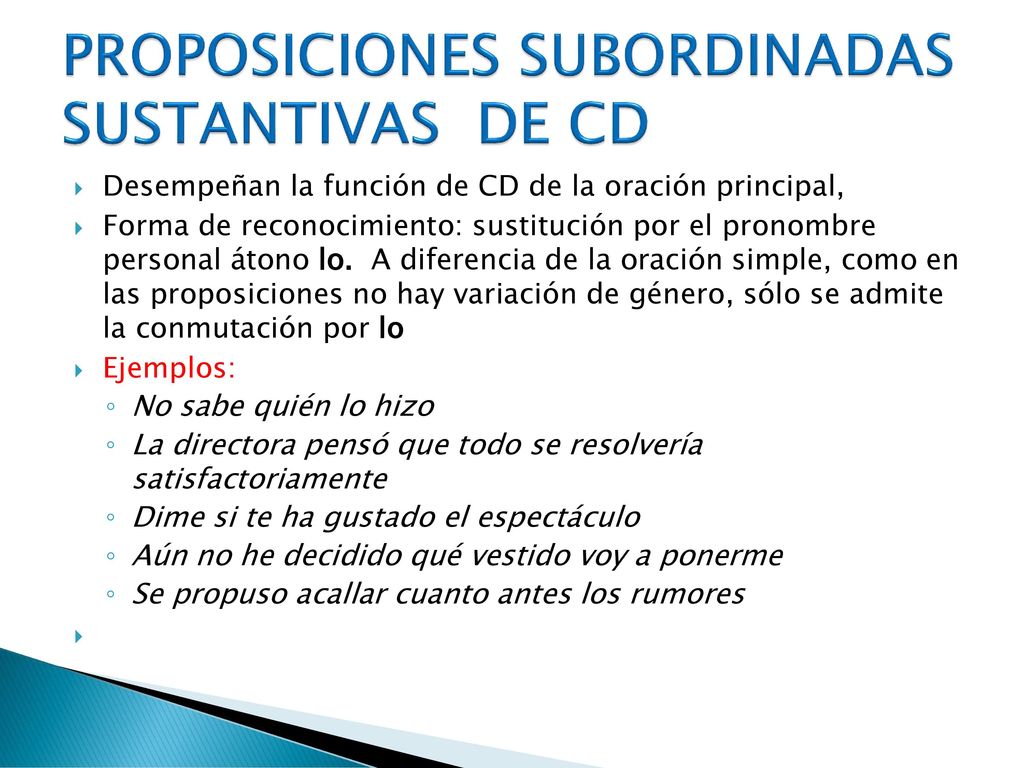 PROPOSICIONES SUBORDINADAS SUSTANTIVAS DE CD

Desempeñan la función de CD de la oración principal,

Forma de reconocimiento: sustitución por el pronombre personal átono lo. A diferencia de la oración simple, como en las proposiciones no hay variación de género, sólo se admite la conmutación por lo

Ejemplos:
No sabe quién lo hizo
La directora pensó que todo se resolvería satisfactoriamente
Dime si te ha gustado el espectáculo
Aún no he decidido qué vestido voy a ponerme
Se propuso acallar cuanto antes los rumores